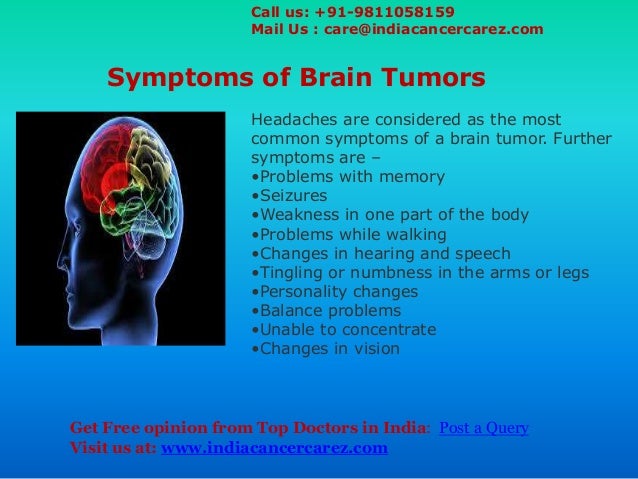 Call us: +91-9811058159
Mail Us : care@indiacancercarez.com

Symptoms of Brain Tumors

Headaches are considered as the most common symptoms of a brain tumor. Further symptoms are –
•Problems with memory
•Seizures
•Weakness in one part of the body
•Problems while walking
•Changes in hearing and speech
•Tingling or numbness in the arms or legs
•Personality changes
•Balance problems
•Unable to concentrate
•Changes in vision

Get Free opinion from Top Doctors in India: Post a Query
Visit us at: www.indiacancercarez.com